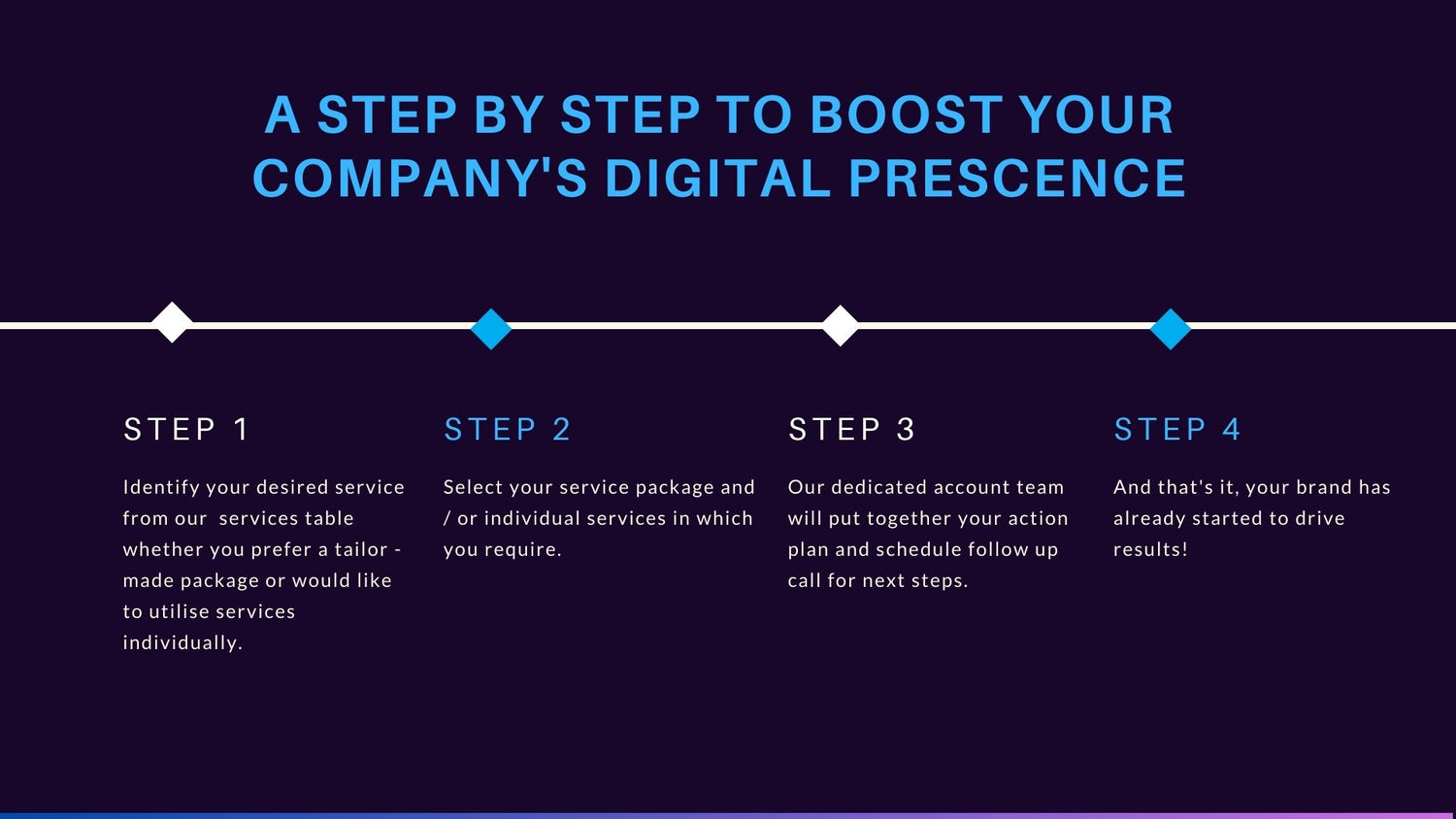 A STEP BY STEP TO BOOST YOUR COMPANY'S DIGITAL PRESCENCE

STEP 1

Identify your desired service from our services table whether you prefer a tailor - made package or would like to utilise services individually.

STEP 2

Select your service package and / or individual services in which you require.

STEP 3

Our dedicated account team will put together your action plan and schedule follow up call for next steps.

STEP 4

And that's it, your brand has already started to drive results!